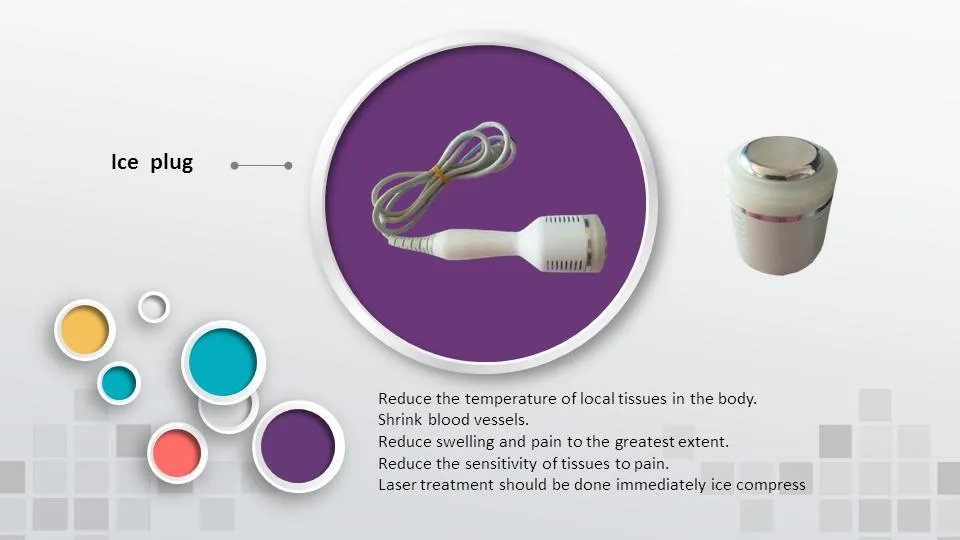 Ice plug

Reduce the temperature of local tissues in the body.
Shrink blood vessels.
Reduce swelling and pain to the greatest extent.
Reduce the sensitivity of tissues to pain.
Laser treatment should be done immediately ice compress